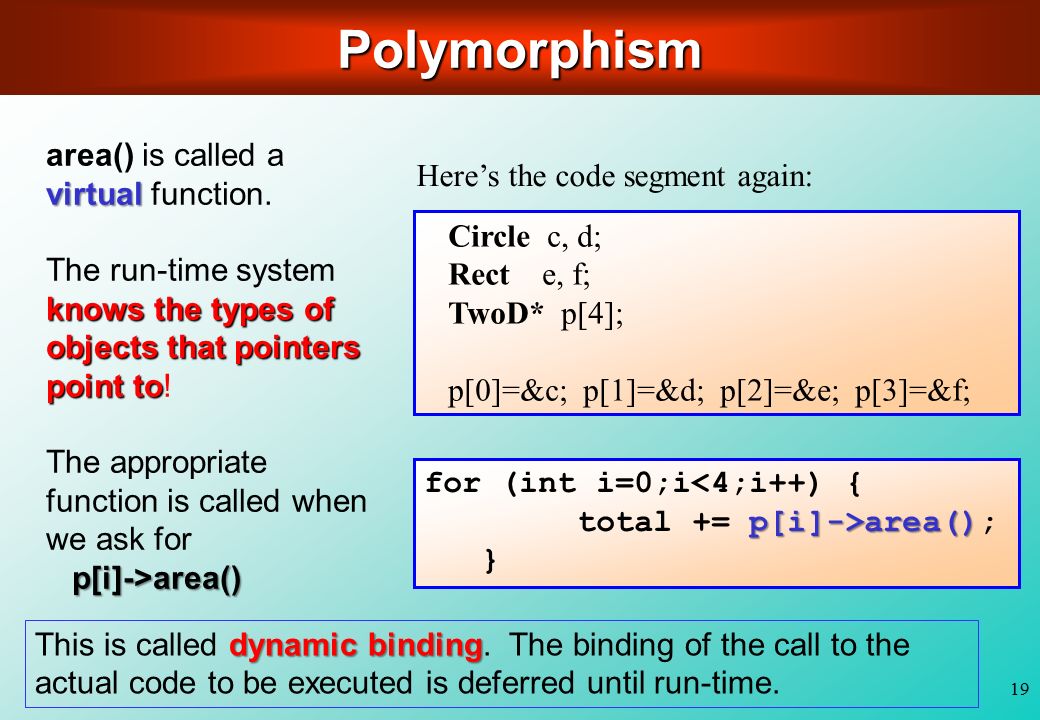 Polymorphism

area() is called a virtual function.

The run-time system knows the types of objects that pointers point to!

The appropriate function is called when we ask for
p[i]->area()

Here's the code segment again:

Circle c, d;
Rect e, f;
TwoD* p[4];

p[0]=&c; p[1]=&d; p[2]=&e; p[3]=&f;

for (int i=0;i<4;i++) {
total += p[i]->area();
}

This is called dynamic binding. The binding of the call to the actual code to be executed is deferred until run-time.

19